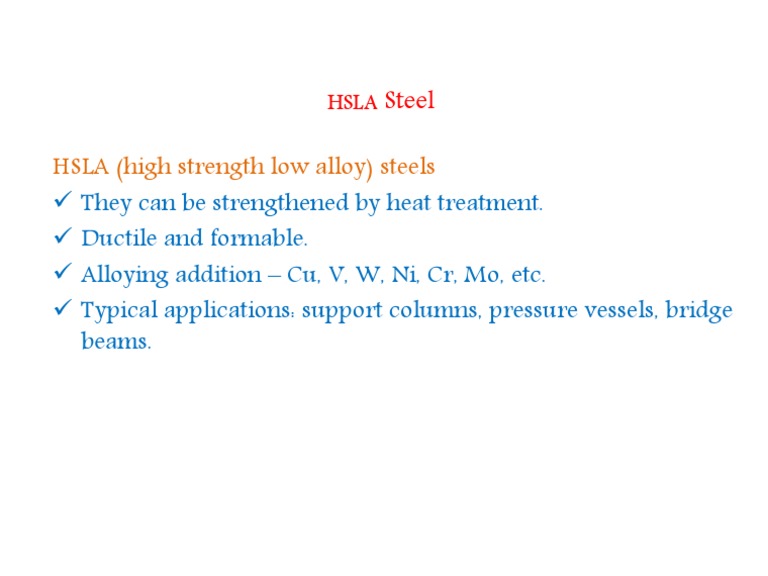 HSLA Steel

HSLA (high strength low alloy) steels
✓ They can be strengthened by heat treatment.
✓ Ductile and formable.
✓ Alloying addition – Cu, V, W, Ni, Cr, Mo, etc.
✓ Typical applications: support columns, pressure vessels, bridge beams.